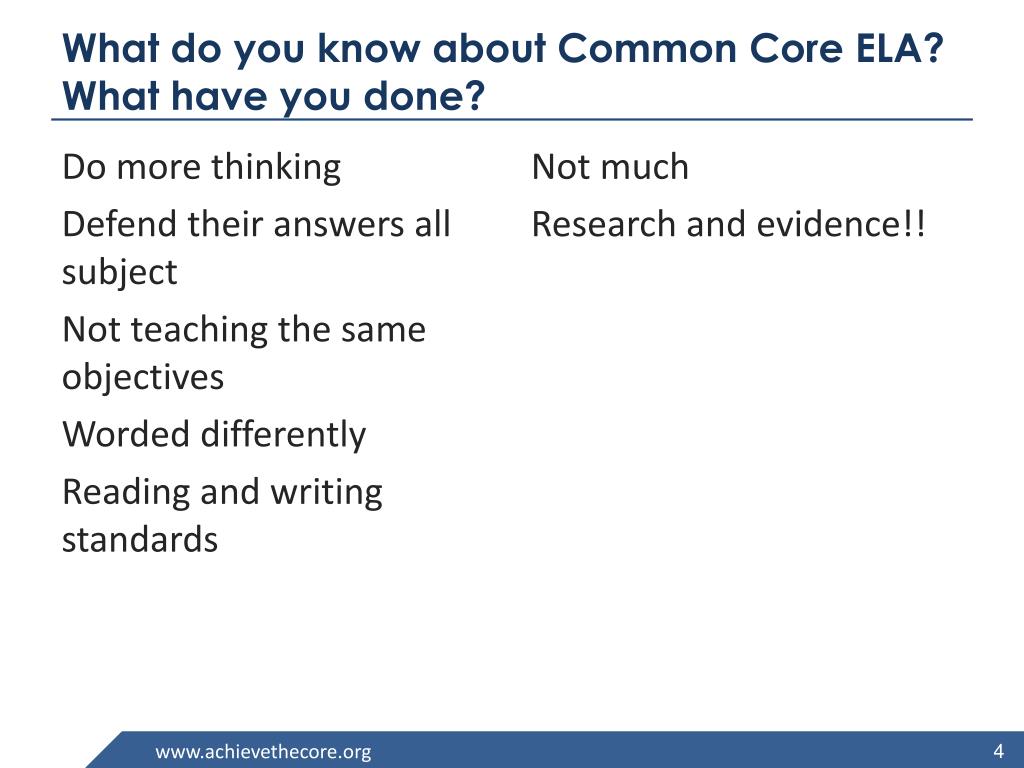 What do you know about Common Core ELA? What have you done?

Do more thinking

Defend their answers all subject

Not teaching the same objectives

Worded differently

Reading and writing standards

Not much

Research and evidence!!

www.achievethecore.org

4